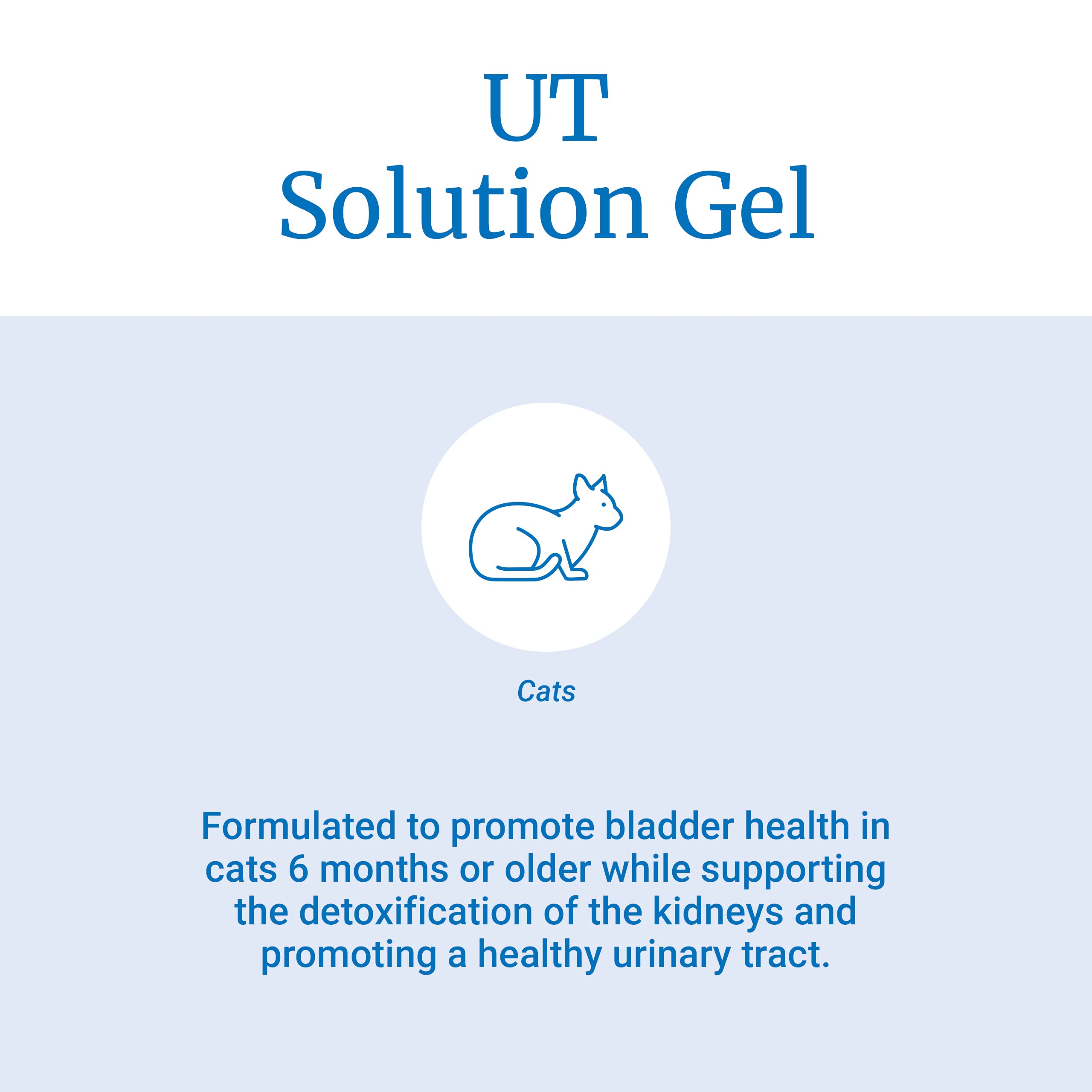 UT
Solution Gel

Cats

Formulated to promote bladder health in cats 6 months or older while supporting the detoxification of the kidneys and promoting a healthy urinary tract.